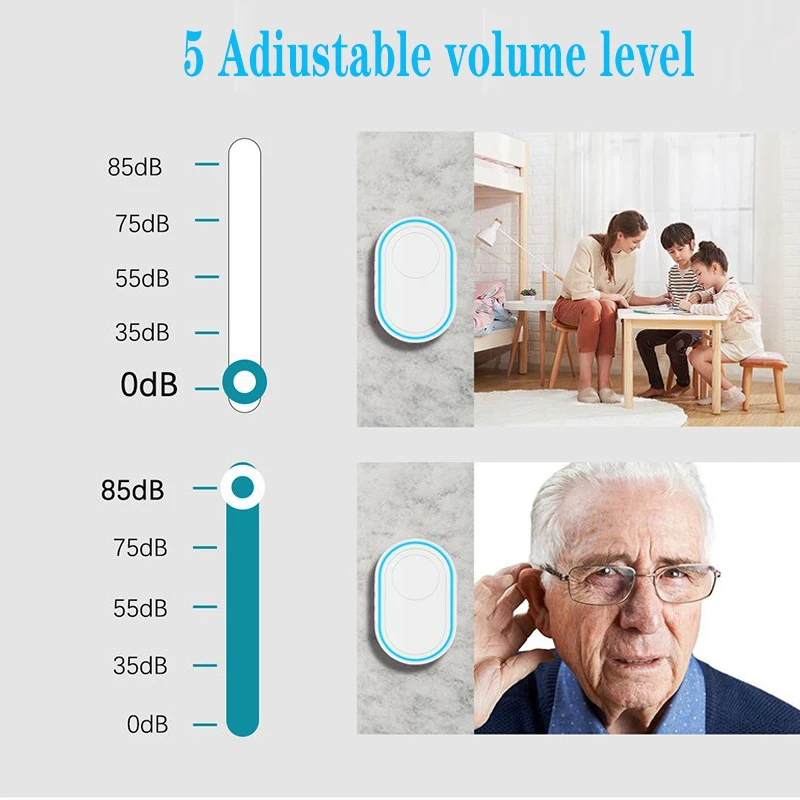 5 Adiustable volume level

85dB
75dB
55dB
35dB
0dB

85dB
75dB
55dB
35dB
0dB